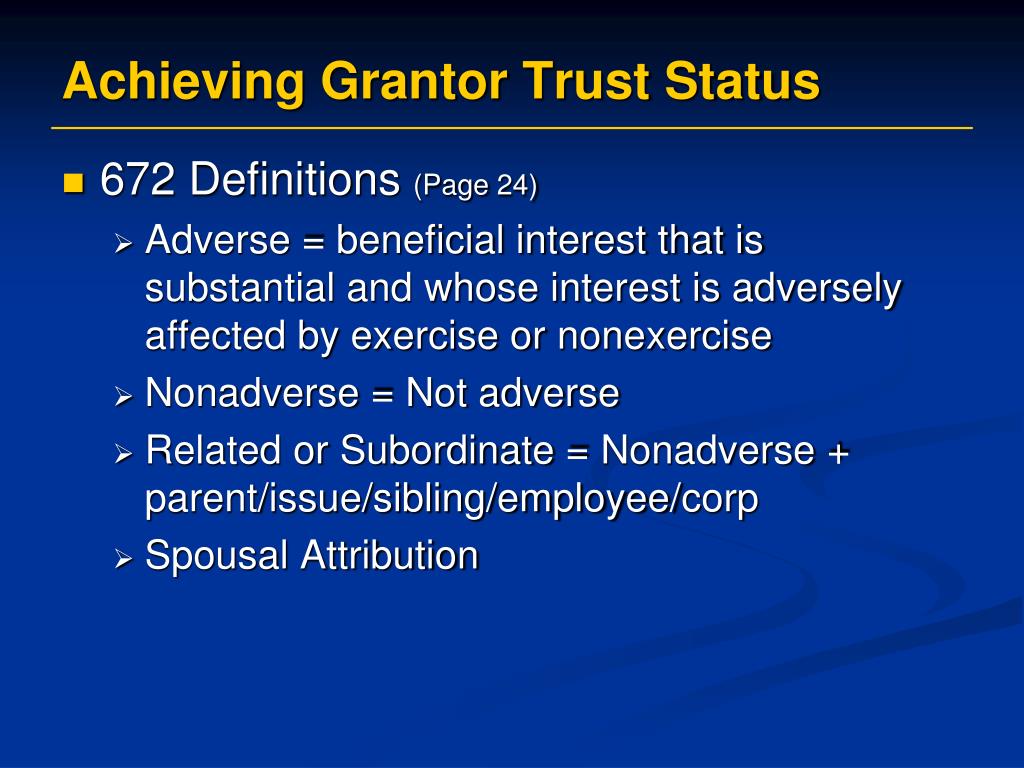 Achieving Grantor Trust Status

672 Definitions (Page 24)

Adverse = beneficial interest that is substantial and whose interest is adversely affected by exercise or nonexercise

Nonadverse = Not adverse

Related or Subordinate = Nonadverse + parent/issue/sibling/employee/corp

Spousal Attribution